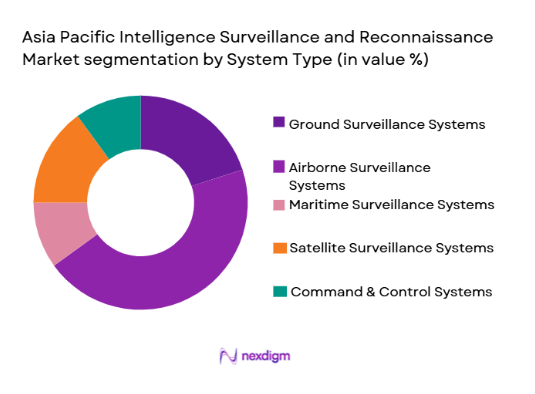 Asia Pacific Intelligence Surveillance and Reconnaissance Market segmentation by System Type (in value %)

Ground Surveillance Systems

Airborne Surveillance Systems

Maritime Surveillance Systems

Satellite Surveillance Systems

Command & Control Systems

nexdigm